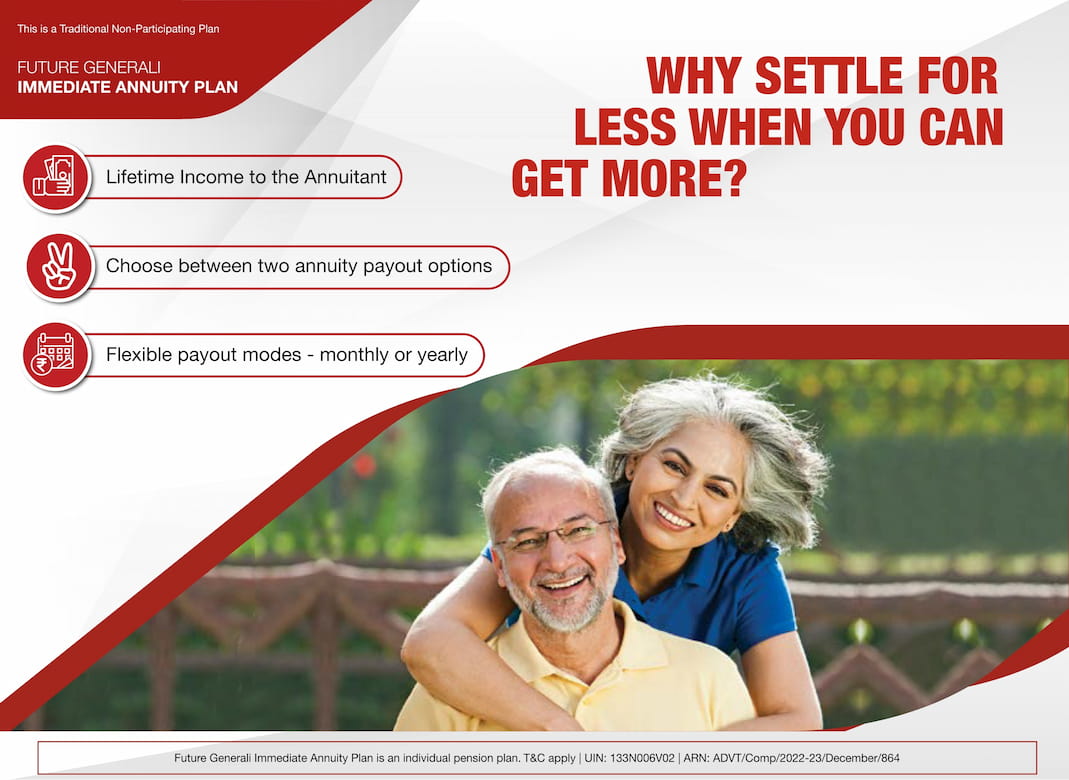 This is a Traditional Non-Participating Plan

FUTURE GENERALI
IMMEDIATE ANNUITY PLAN

WHY SETTLE FOR LESS WHEN YOU CAN GET MORE?

Lifetime Income to the Annuitant

Choose between two annuity payout options

Flexible payout modes - monthly or yearly

Future Generali Immediate Annuity Plan is an individual pension plan. T&C apply | UIN: 133N006V02 | ARN: ADVT/Comp/2022-23/December/864